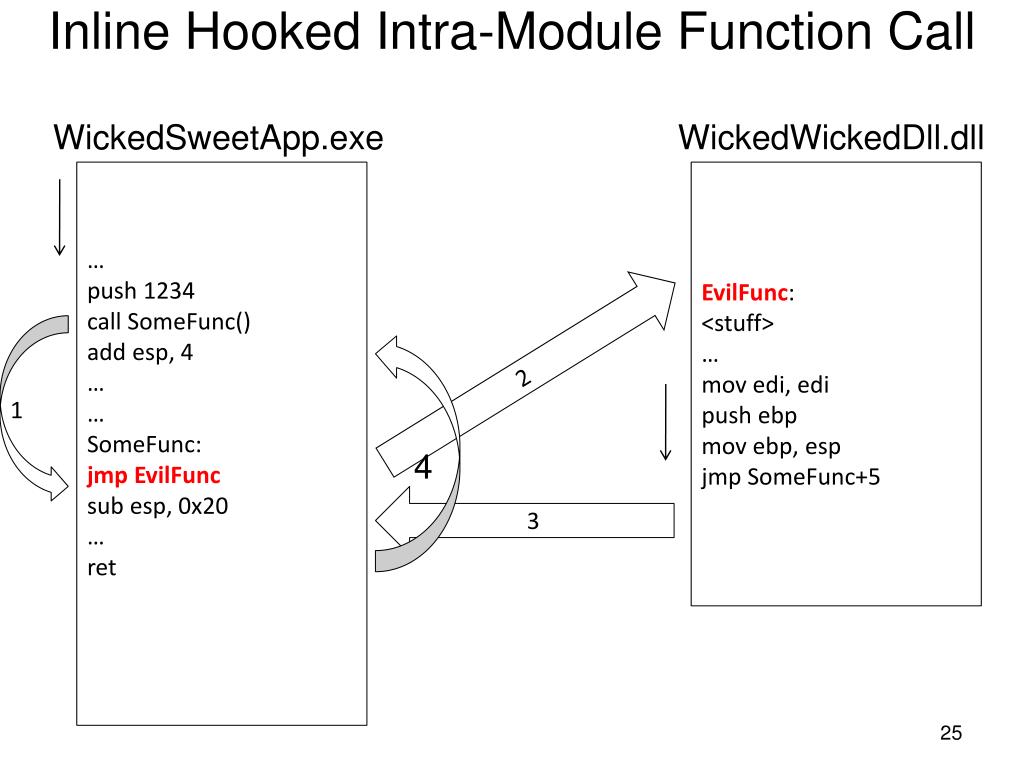 Inline Hooked Intra-Module Function Call

WickedSweetApp.exe

…
push 1234
call SomeFunc()
add esp, 4
…
…
SomeFunc:
jmp EvilFunc
sub esp, 0x20
…
ret

1

2

4

3

WickedWickedDll.dll

EvilFunc:
<stuff>
…
mov edi, edi
push ebp
mov ebp, esp
jmp SomeFunc+5

25